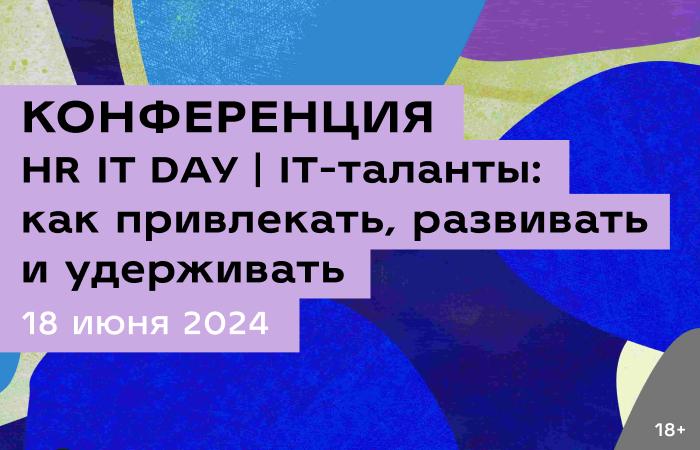 КОНФЕРЕНЦИЯ
HR IT DAY | IT-таланты: как привлекать, развивать и удерживать
18 июня 2024
18+